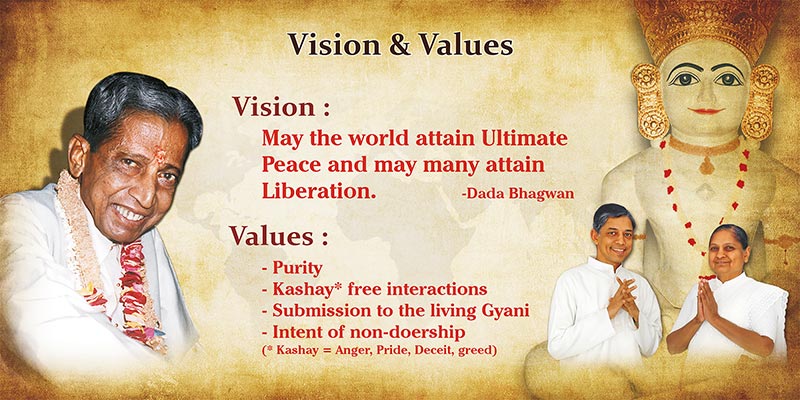 Vision & Values

Vision :
May the world attain Ultimate Peace and may many attain Liberation. -Dada Bhagwan

Values :
- Purity
- Kashay* free interactions
- Submission to the living Gyani
- Intent of non-doership
(* Kashay = Anger, Pride, Deceit, greed)